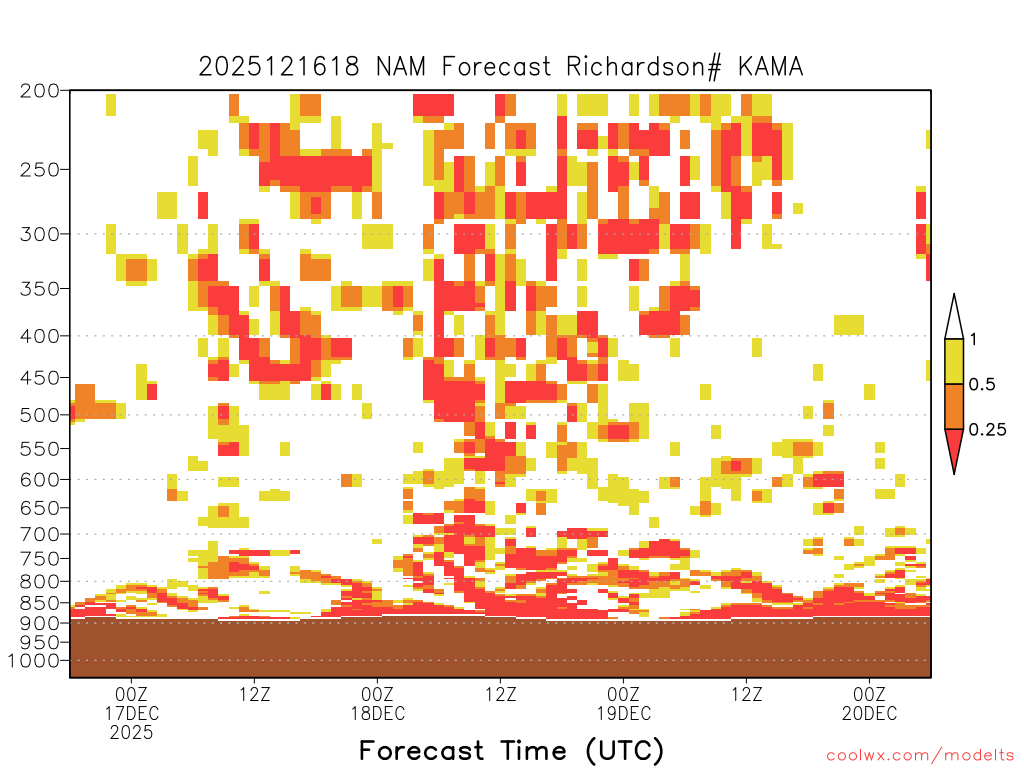 2025121618 NAM Forecast Richardson# KAMA

200
250
300
350
400
450
500
550
600
650
700
750
800
850
900
950
1000

1
0.5
0.25

00Z 17DEC 2025
12Z
00Z 18DEC
12Z
00Z 19DEC
12Z
00Z 20DEC

Forecast Time (UTC)

coolwx.com/modelts